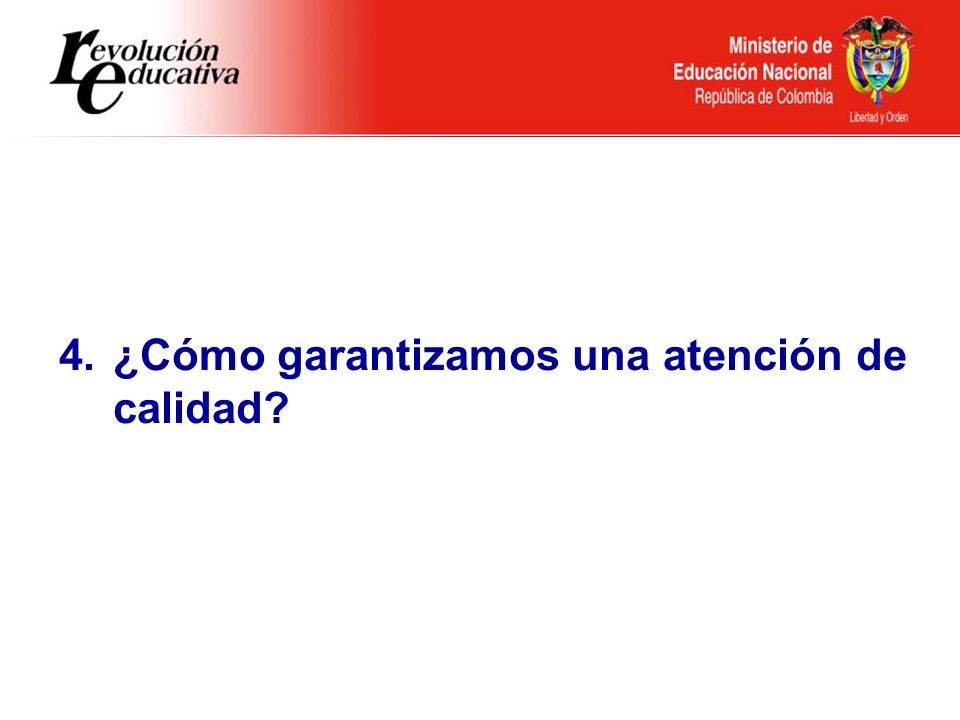 revolución educativa

Ministerio de Educación Nacional
República de Colombia
Libertad y Orden

4. ¿Cómo garantizamos una atención de calidad?